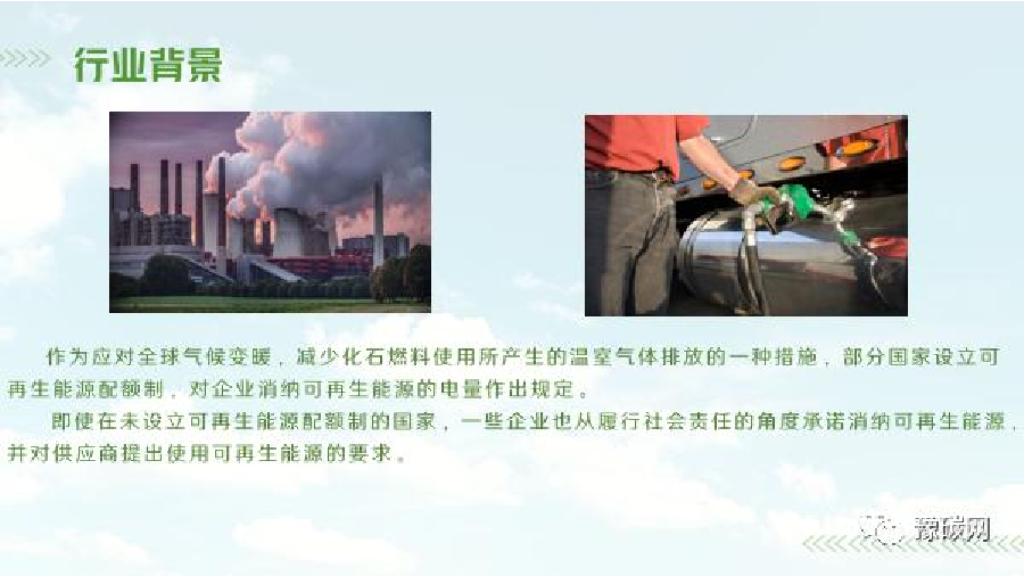 行业背景

作为应对全球气候变暖，减少化石燃料使用所产生的温室气体排放的一种措施，部分国家设立可再生能源配额制，对企业消纳可再生能源的电量作出规定。

即使在未设立可再生能源配额制的国家，一些企业也从履行社会责任的角度承诺消纳可再生能源，并对供应商提出使用可再生能源的要求。

豫碳网